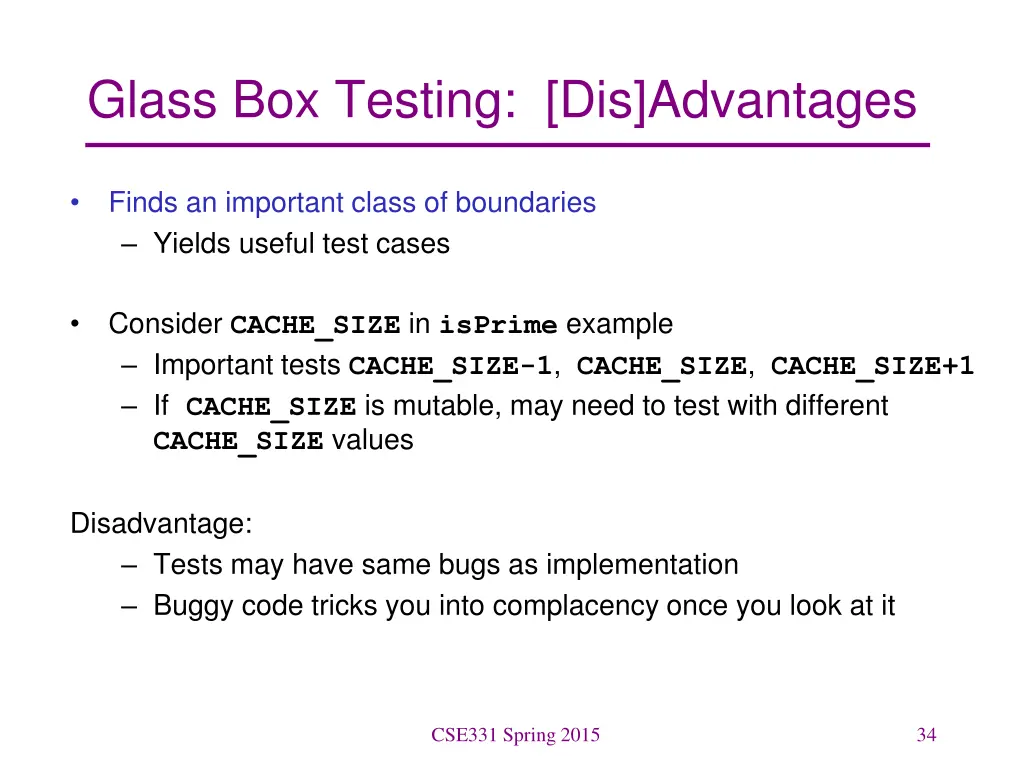 Glass Box Testing: [Dis]Advantages

• Finds an important class of boundaries
– Yields useful test cases

• Consider CACHE_SIZE in isPrime example
– Important tests CACHE_SIZE-1, CACHE_SIZE, CACHE_SIZE+1
– If CACHE_SIZE is mutable, may need to test with different CACHE_SIZE values

Disadvantage:
– Tests may have same bugs as implementation
– Buggy code tricks you into complacency once you look at it

CSE331 Spring 2015

34